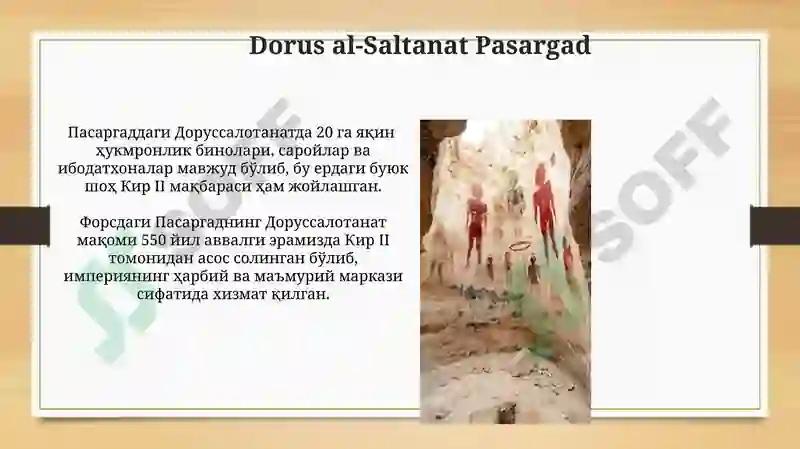 Dorus al-Saltanat Pasargad

Пасаргаддаги Доруссалотанатда 20 га яқин ҳукмронлик бинолари, саройлар ва ибодатхоналар мавжуд бўлиб, бу ердаги буюк шоҳ Кир II мақбараси ҳам жойлашган.

Форсдаги Пасаргаднинг Доруссалотанат мақоми 550 йил аввалги эрамизда Кир II томонидан асос солинган бўлиб, империянинг ҳарбий ва маъмурий маркази сифатида хизмат қилган.

SOFF

SOFF